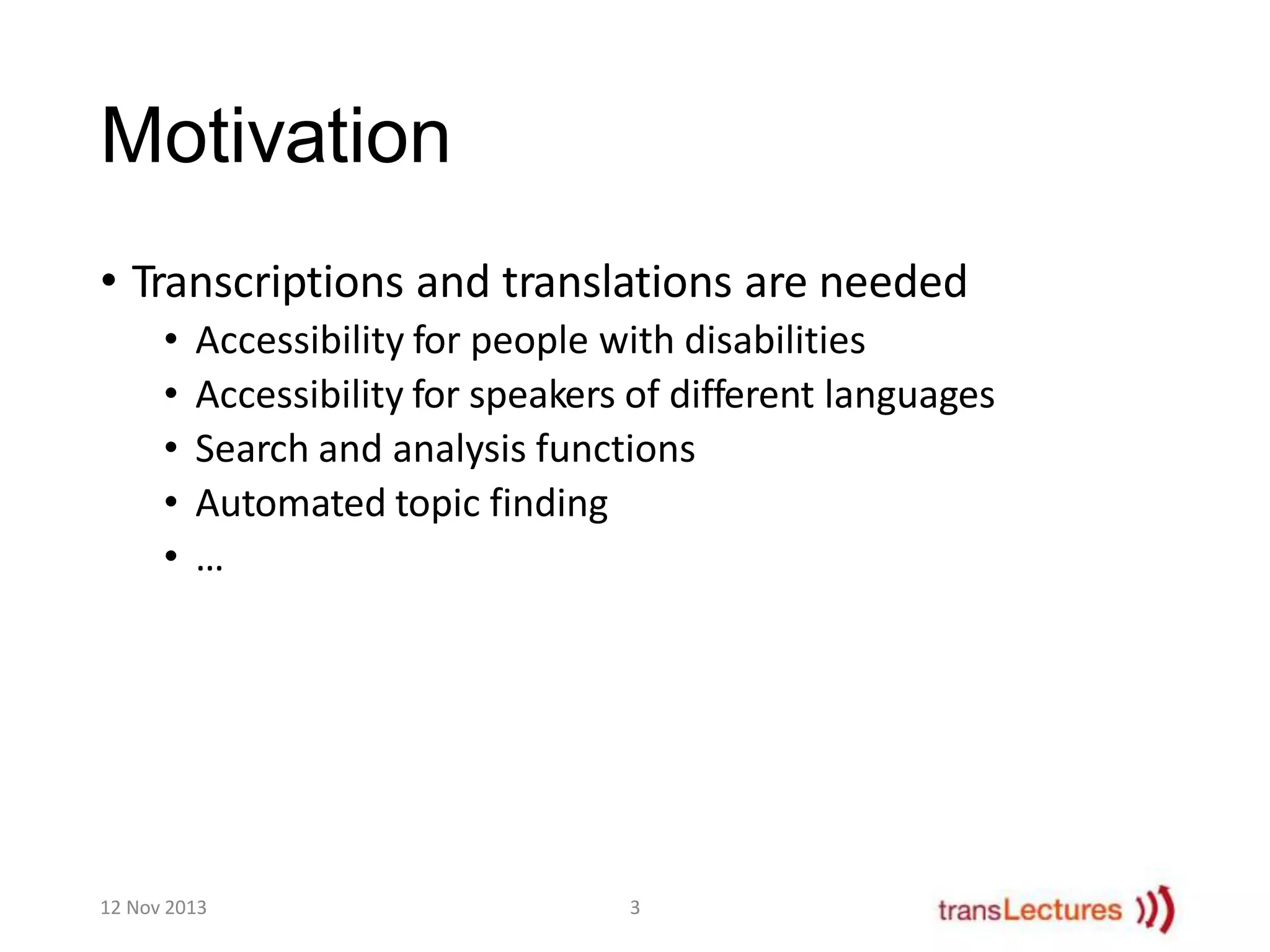 Motivation

• Transcriptions and translations are needed
  • Accessibility for people with disabilities
  • Accessibility for speakers of different languages
  • Search and analysis functions
  • Automated topic finding
  • …

12 Nov 2013

3

transLectures